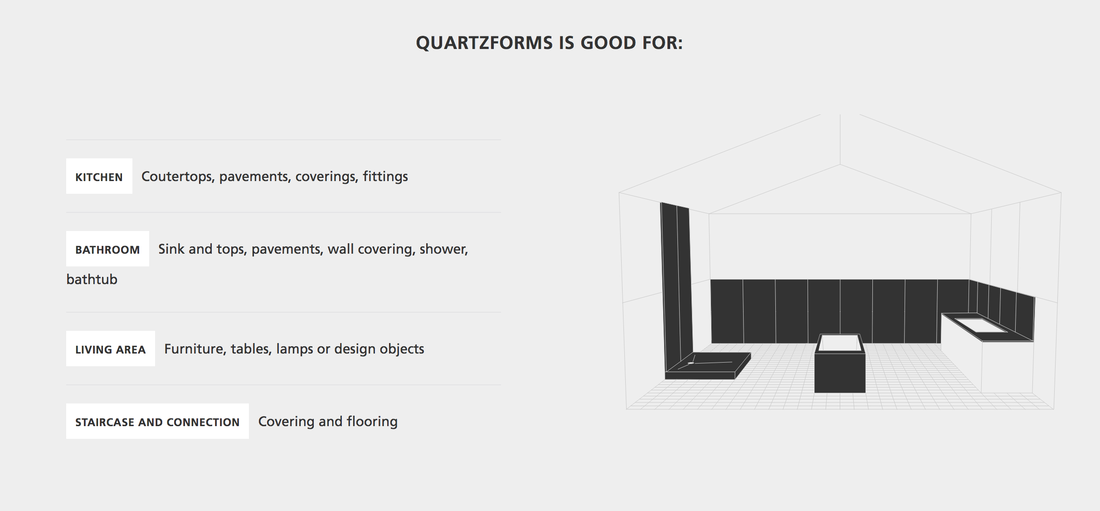 QUARTZFORMS IS GOOD FOR:

KITCHEN Coutertops, pavements, coverings, fittings

BATHROOM Sink and tops, pavements, wall covering, shower, bathtub

LIVING AREA Furniture, tables, lamps or design objects

STAIRCASE AND CONNECTION Covering and flooring